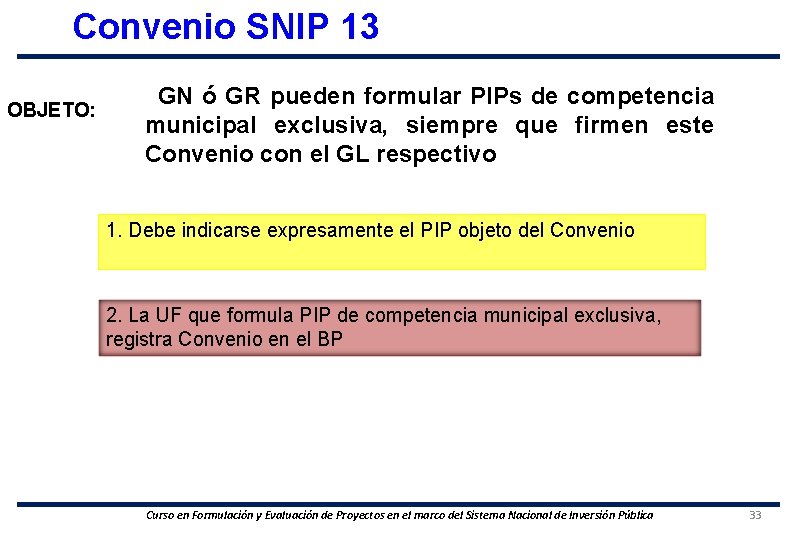 Convenio SNIP 13

OBJETO:

GN ó GR pueden formular PIPs de competencia municipal exclusiva, siempre que firmen este Convenio con el GL respectivo

1. Debe indicarse expresamente el PIP objeto del Convenio

2. La UF que formula PIP de competencia municipal exclusiva, registra Convenio en el BP

Curso en Formulación y Evaluación de Proyectos en el marco del Sistema Nacional de Inversión Pública

33